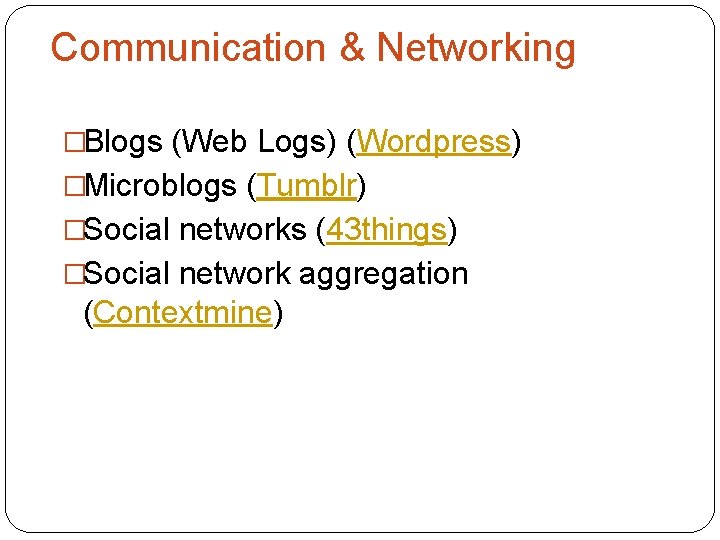 Communication & Networking

□Blogs (Web Logs) (Wordpress)
□Microblogs (Tumblr)
□Social networks (43things)
□Social network aggregation (Contextmine)